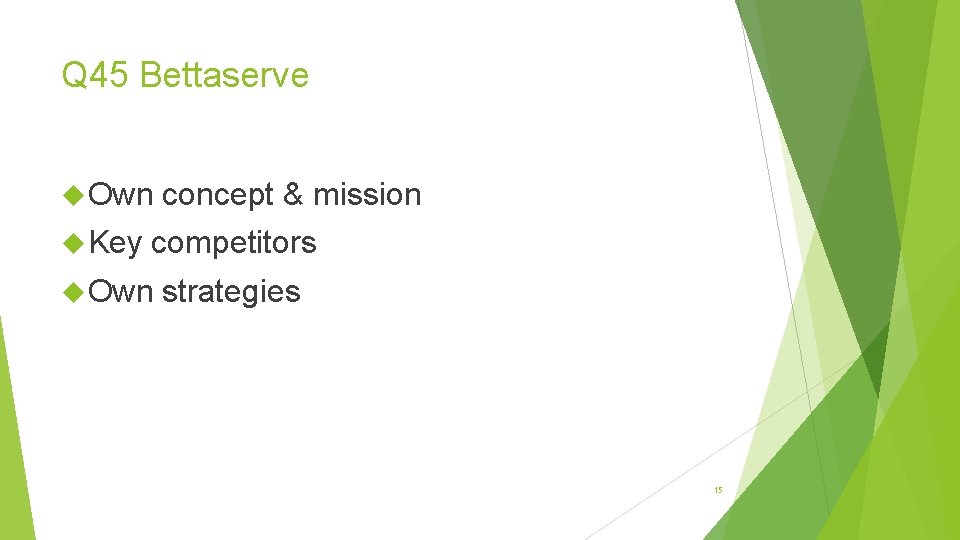 Q45 Bettaserve

Own concept & mission
Key competitors
Own strategies

15